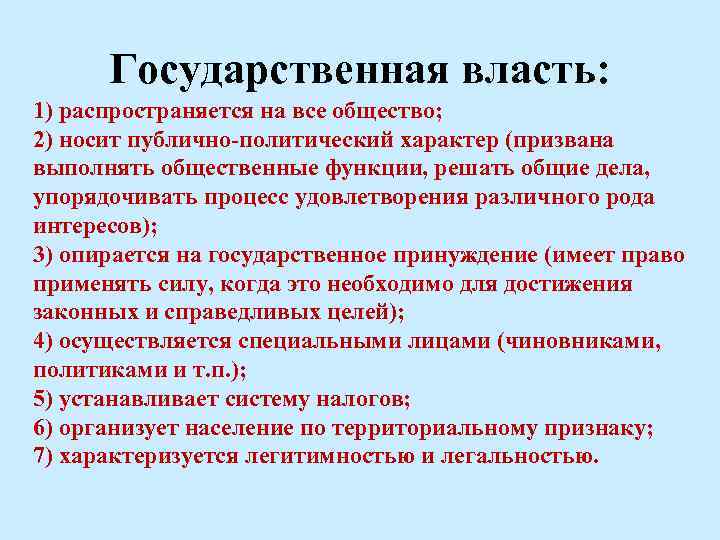 Государственная власть:

1) распространяется на все общество;
2) носит публично-политический характер (призвана выполнять общественные функции, решать общие дела, упорядочивать процесс удовлетворения различного рода интересов);
3) опирается на государственное принуждение (имеет право применять силу, когда это необходимо для достижения законных и справедливых целей);
4) осуществляется специальными лицами (чиновниками, политиками и т.п.);
5) устанавливает систему налогов;
6) организует население по территориальному признаку;
7) характеризуется легитимностью и легальностью.